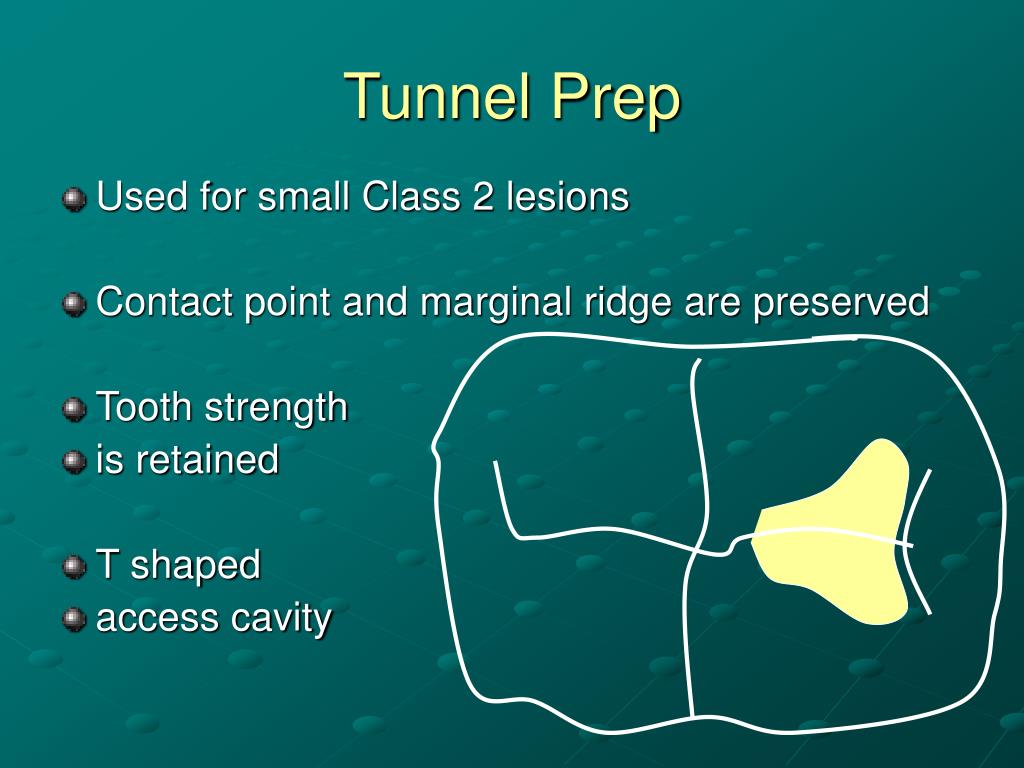 Tunnel Prep

Used for small Class 2 lesions

Contact point and marginal ridge are preserved

Tooth strength

is retained

T shaped

access cavity